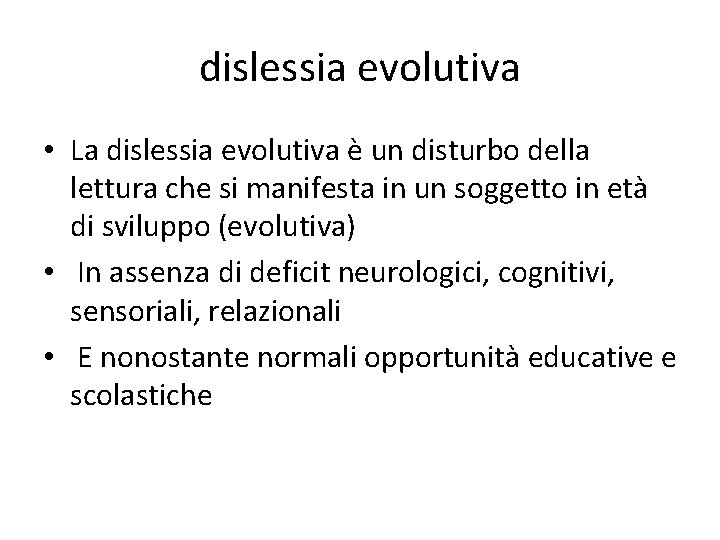 dislessia evolutiva

• La dislessia evolutiva è un disturbo della lettura che si manifesta in un soggetto in età di sviluppo (evolutiva)
• In assenza di deficit neurologici, cognitivi, sensoriali, relazionali
• E nonostante normali opportunità educative e scolastiche